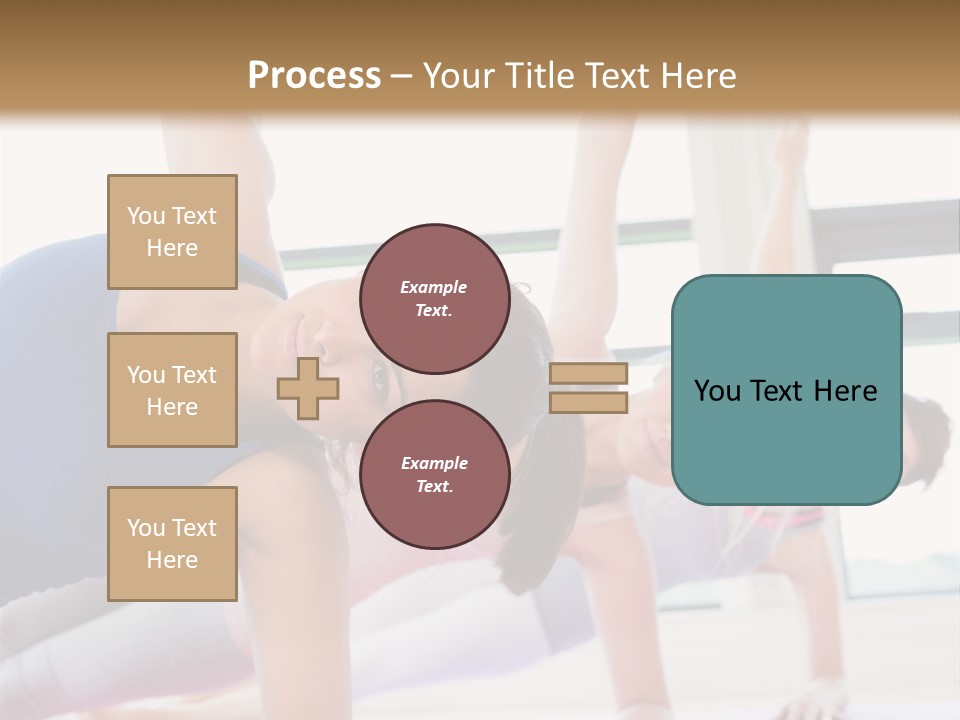 Process – Your Title Text Here

You Text Here

You Text Here

You Text Here

Example Text.

Example Text.

You Text Here